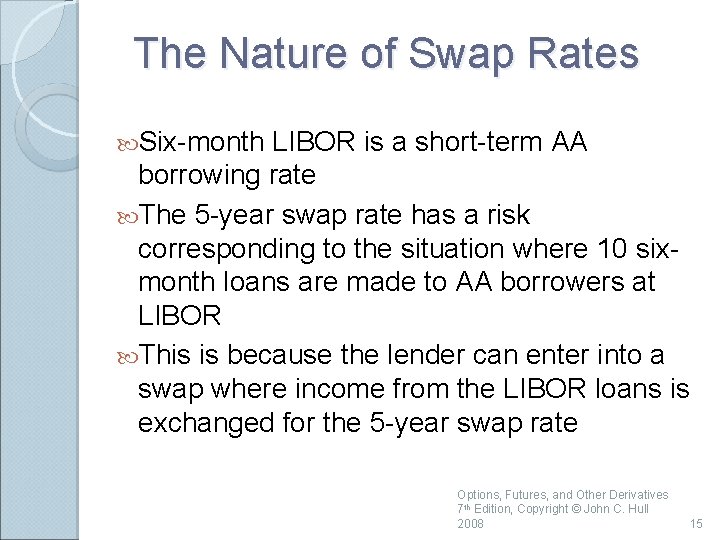 The Nature of Swap Rates

Six-month LIBOR is a short-term AA borrowing rate

The 5-year swap rate has a risk corresponding to the situation where 10 six-month loans are made to AA borrowers at LIBOR

This is because the lender can enter into a swap where income from the LIBOR loans is exchanged for the 5-year swap rate

Options, Futures, and Other Derivatives 7th Edition, Copyright © John C. Hull 2008

15